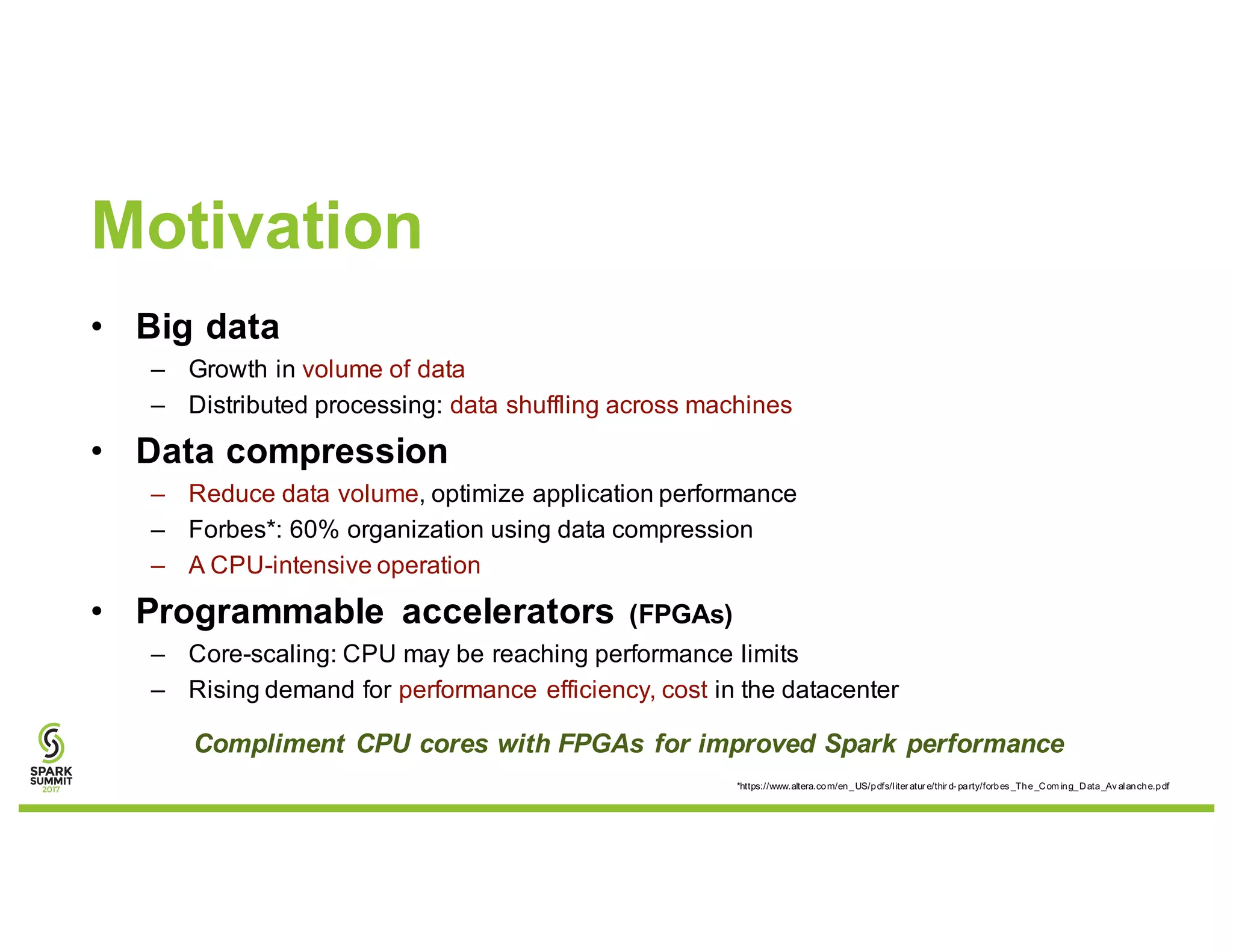 Motivation

• Big data
 – Growth in volume of data
 – Distributed processing: data shuffling across machines
• Data compression
 – Reduce data volume, optimize application performance
 – Forbes*: 60% organization using data compression
 – A CPU-intensive operation
• Programmable accelerators (FPGAs)
 – Core-scaling: CPU may be reaching performance limits
 – Rising demand for performance efficiency, cost in the datacenter

Compliment CPU cores with FPGAs for improved Spark performance

SPARK SUMMIT 2017

*https://www.altera.com/en_US/pdfs/literature/third-party/forbes_The_Coming_Data_Avalanche.pdf